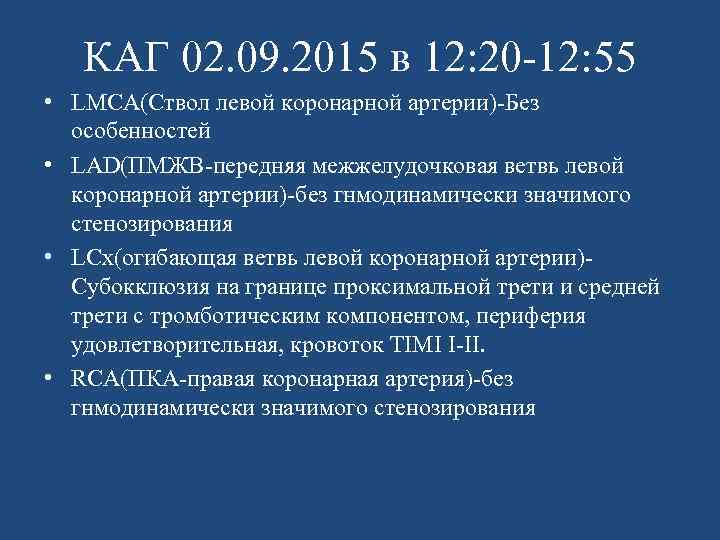 КАГ 02.09.2015 в 12:20-12:55

• LMCA(Ствол левой коронарной артерии)-Без особенностей
• LAD(ПМЖВ-передняя межжелудочковая ветвь левой коронарной артерии)-без гнмодинамически значимого стенозирования
• LCx(огибающая ветвь левой коронарной артерии)-Субокклюзия на границе проксимальной трети и средней трети с тромботическим компонентом, периферия удовлетворительная, кровоток TIMI I-II.
• RCA(ПКА-правая коронарная артерия)-без гнмодинамически значимого стенозирования